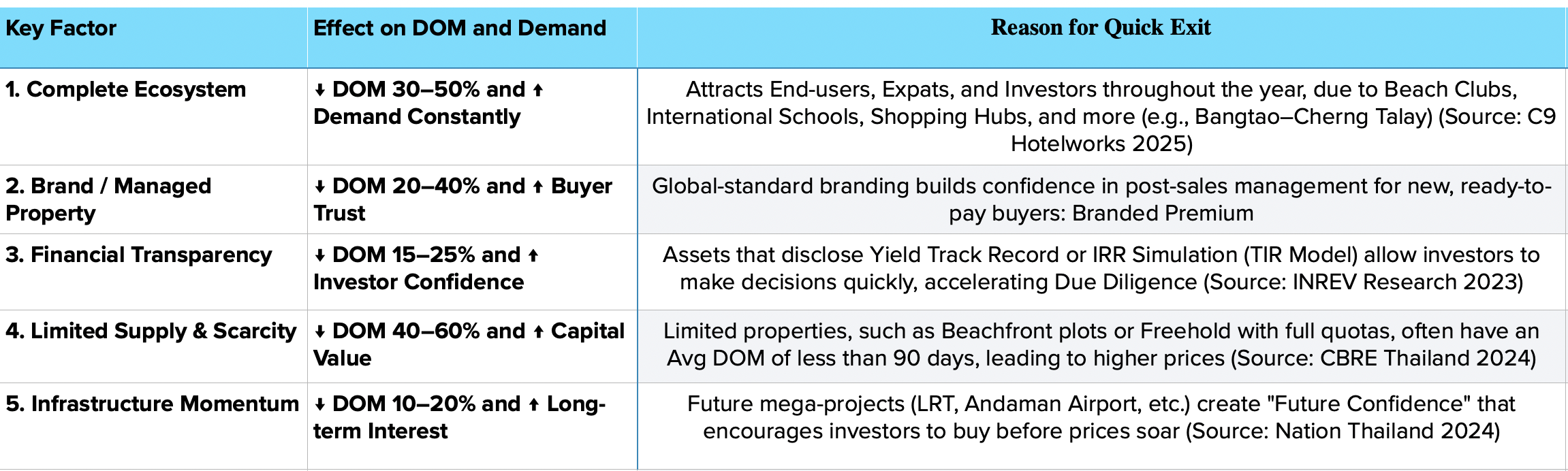 | Key Factor | Effect on DOM and Demand | Reason for Quick Exit |
|---|---|---|
| 1. Complete Ecosystem | ↓ DOM 30–50% and ↑ Demand Constantly | Attracts End-users, Expats, and Investors throughout the year, due to Beach Clubs, International Schools, Shopping Hubs, and more (e.g., Bangtao–Cherng Talay) (Source: C9 Hotelworks 2025) |
| 2. Brand / Managed Property | ↓ DOM 20–40% and ↑ Buyer Trust | Global-standard branding builds confidence in post-sales management for new, ready-to-pay buyers: Branded Premium |
| 3. Financial Transparency | ↓ DOM 15–25% and ↑ Investor Confidence | Assets that disclose Yield Track Record or IRR Simulation (TIR Model) allow investors to make decisions quickly, accelerating Due Diligence (Source: INREV Research 2023) |
| 4. Limited Supply & Scarcity | ↓ DOM 40–60% and ↑ Capital Value | Limited properties, such as Beachfront plots or Freehold with full quotas, often have an Avg DOM of less than 90 days, leading to higher prices (Source: CBRE Thailand 2024) |
| 5. Infrastructure Momentum | ↓ DOM 10–20% and ↑ Long-term Interest | Future mega-projects (LRT, Andaman Airport, etc.) create "Future Confidence" that encourages investors to buy before prices soar (Source: Nation Thailand 2024) |